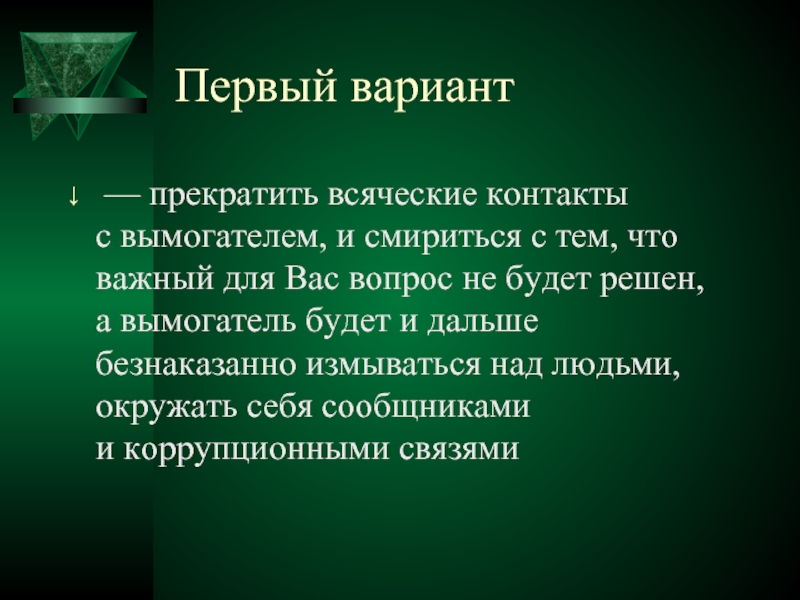 Первый вариант

↓ — прекратить всяческие контакты с вымогателем, и смириться с тем, что важный для Вас вопрос не будет решен, а вымогатель будет и дальше безнаказанно измываться над людьми, окружать себя сообщниками и коррупционными связями